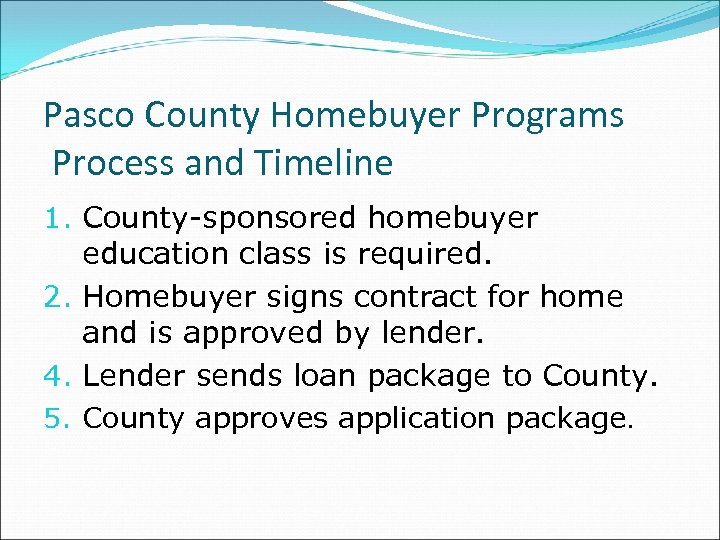 Pasco County Homebuyer Programs
Process and Timeline

1. County-sponsored homebuyer education class is required.
2. Homebuyer signs contract for home and is approved by lender.
4. Lender sends loan package to County.
5. County approves application package.